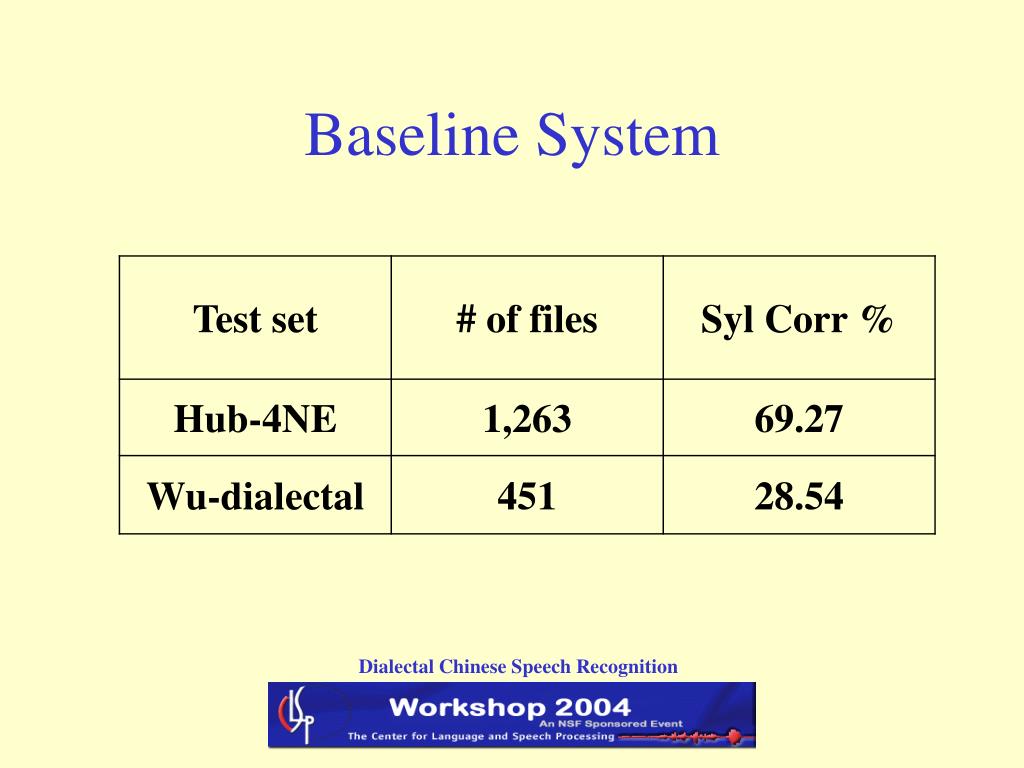 Baseline System

| Test set | # of files | Syl Corr % |
|---|---|---|
| Hub-4NE | 1,263 | 69.27 |
| Wu-dialectal | 451 | 28.54 |

Dialectal Chinese Speech Recognition

CLSP

Workshop 2004
An NSF Sponsored Event
The Center for Language and Speech Processing